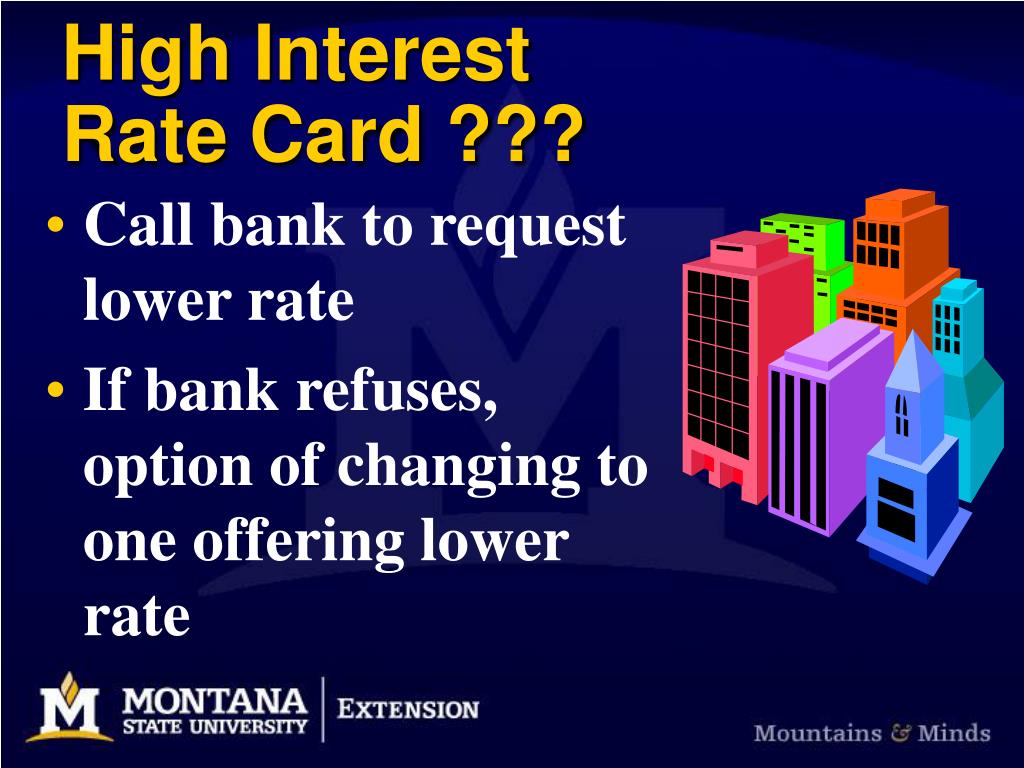 High Interest Rate Card ???

• Call bank to request lower rate
• If bank refuses, option of changing to one offering lower rate

M MONTANA STATE UNIVERSITY | EXTENSION

Mountains & Minds